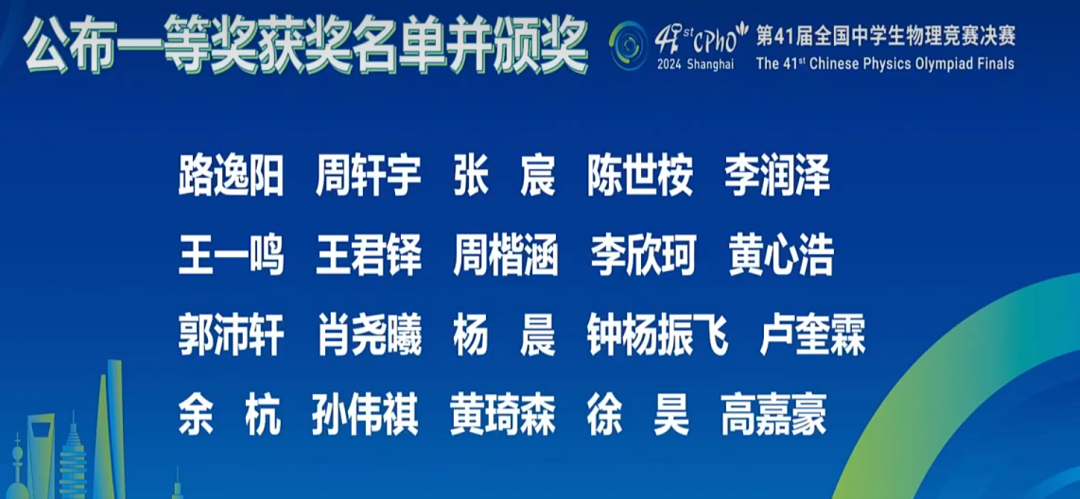 公布一等奖获奖名单并颁奖

41st CPhO 2024 Shanghai 第41届全国中学生物理竞赛决赛 The 41st Chinese Physics Olympiad Finals

路逸阳 周轩宇 张 宸 陈世桉 李润泽

王一鸣 王君铎 周楷涵 李欣珂 黄心浩

郭沛轩 肖尧曦 杨 晨 钟杨振飞 卢奎霖

余 杭 孙伟祺 黄琦森 徐 昊 高嘉豪